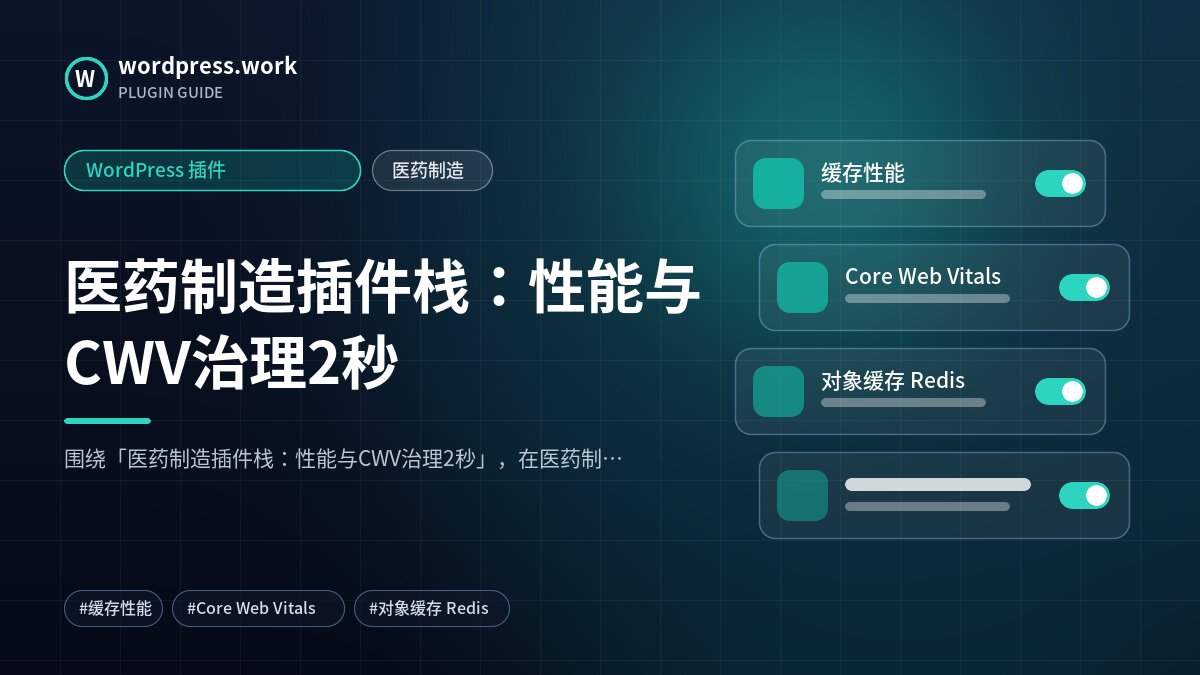 W

wordpress.work
PLUGIN GUIDE

WordPress 插件 医药制造

医药制造插件栈：性能与CWV治理2秒

围绕「医药制造插件栈：性能与CWV治理2秒」，在医药制…

#缓存性能 #Core Web Vitals #对象缓存 Redis

缓存性能

Core Web Vitals

对象缓存 Redis